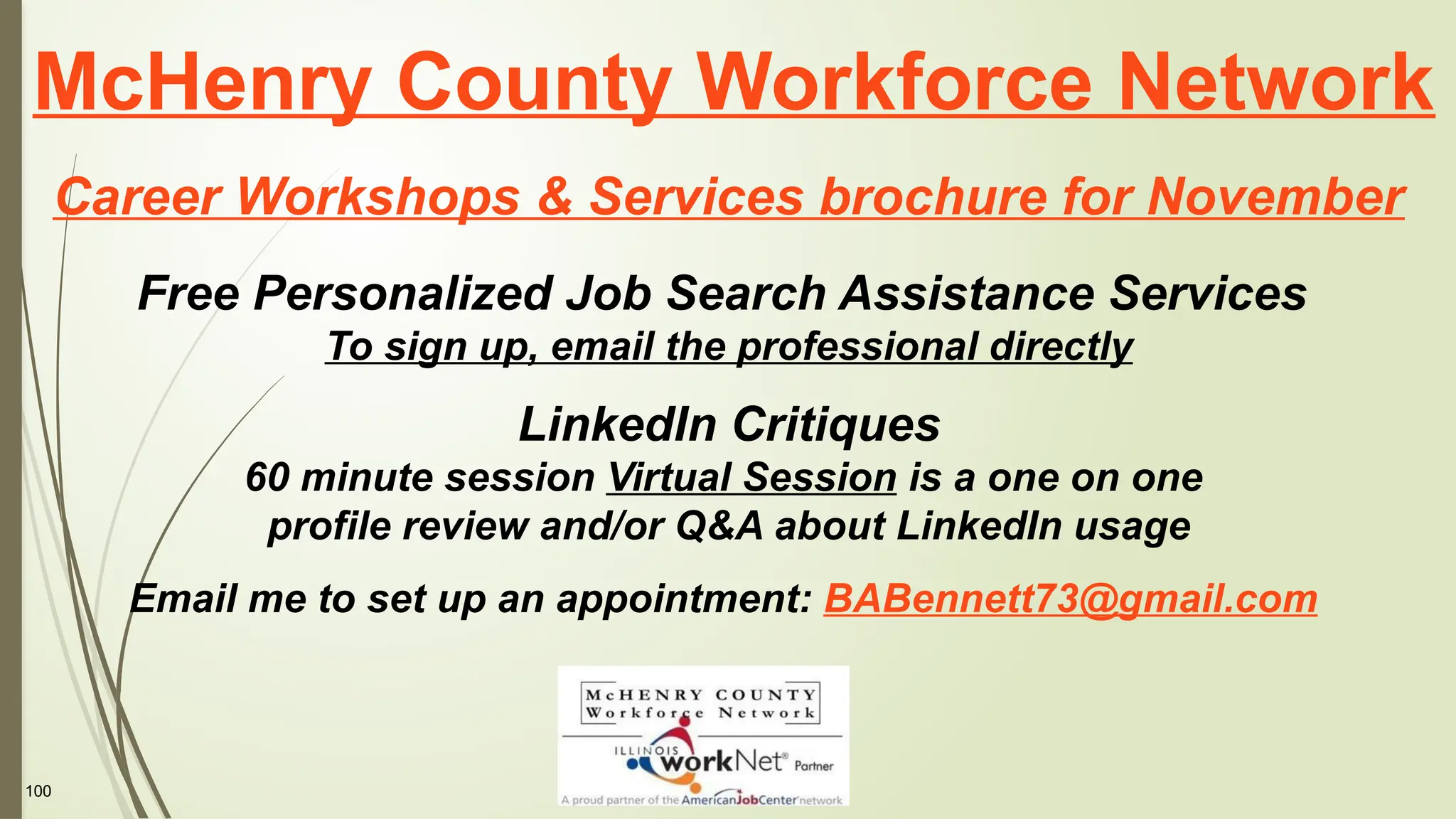 McHenry County Workforce Network

Career Workshops & Services brochure for November

Free Personalized Job Search Assistance Services
To sign up, email the professional directly

LinkedIn Critiques
60 minute session Virtual Session is a one on one profile review and/or Q&A about LinkedIn usage

Email me to set up an appointment: BABennett73@gmail.com

McHENRY COUNTY
Workforce Network
ILLINOIS workNet® Partner
A proud partner of the AmericanJobCenter network

100